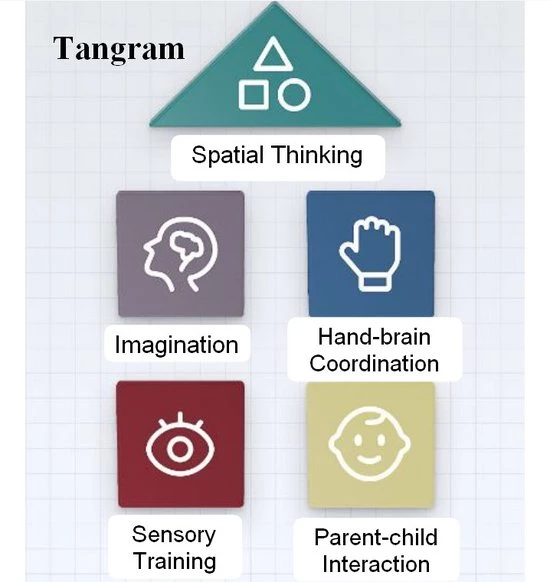 Tangram

Spatial Thinking

Imagination

Hand-brain Coordination

Sensory Training

Parent-child Interaction